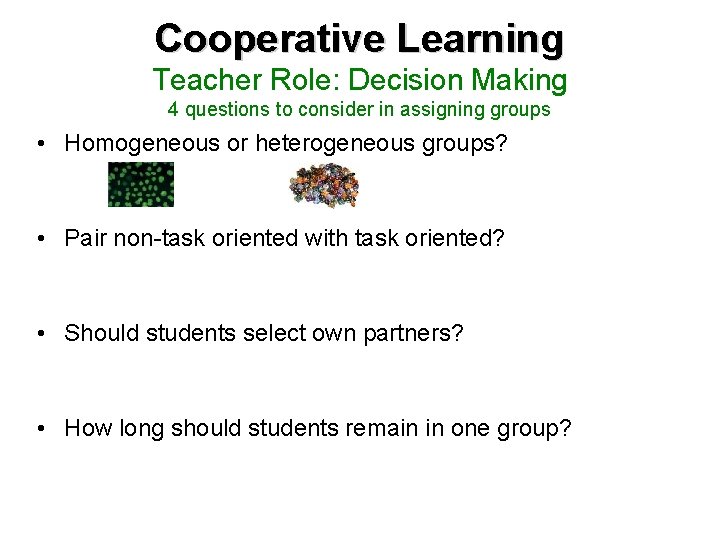 Cooperative Learning
Teacher Role: Decision Making
4 questions to consider in assigning groups

• Homogeneous or heterogeneous groups?

• Pair non-task oriented with task oriented?

• Should students select own partners?

• How long should students remain in one group?